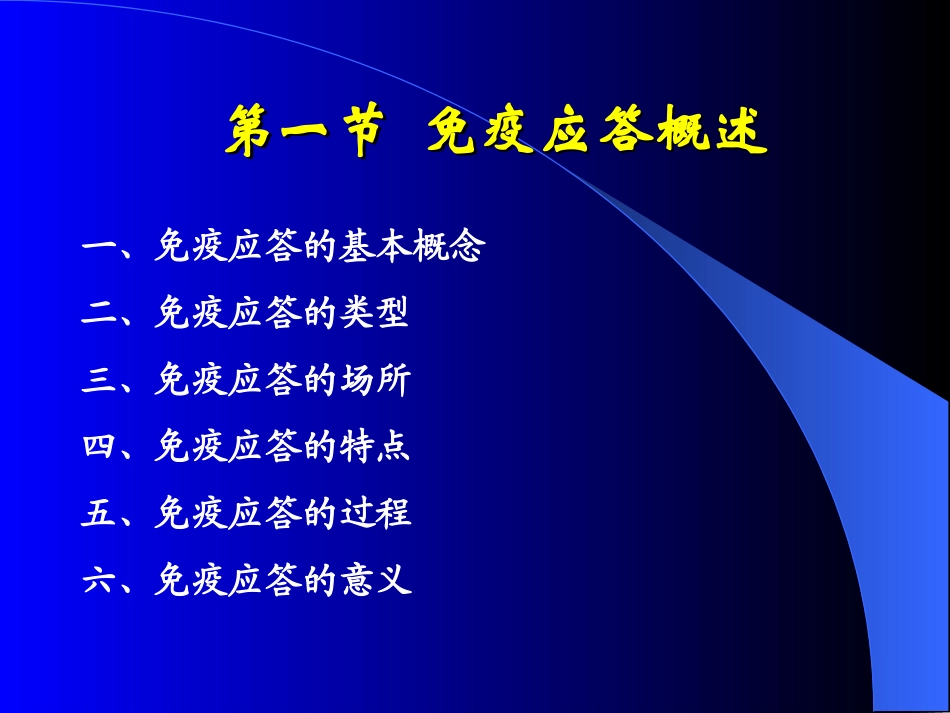 第一节 免疫应答概述

一、免疫应答的基本概念

二、免疫应答的类型

三、免疫应答的场所

四、免疫应答的特点

五、免疫应答的过程

六、免疫应答的意义